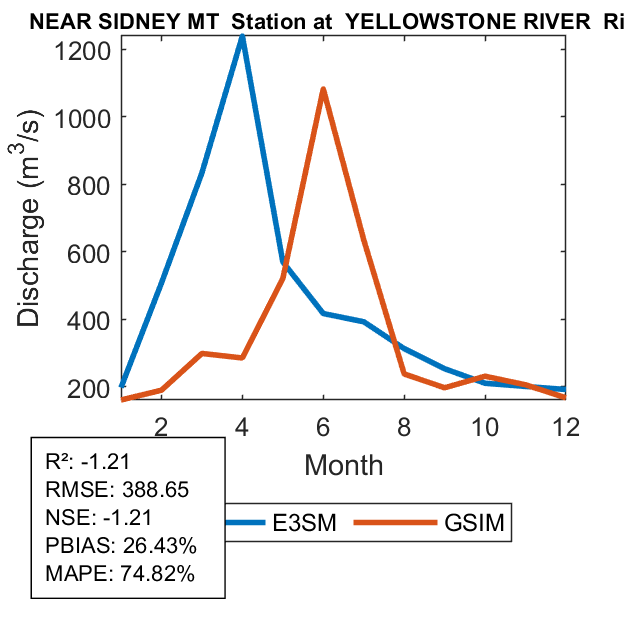 NEAR SIDNEY MT Station at YELLOWSTONE RIVER Ri

1200
1000
800
600
400
200

Discharge ($m^3/s$)

2
4
6
8
10
12

Month

R²: -1.21
RMSE: 388.65
NSE: -1.21
PBIAS: 26.43%
MAPE: 74.82%

E3SM
GSIM